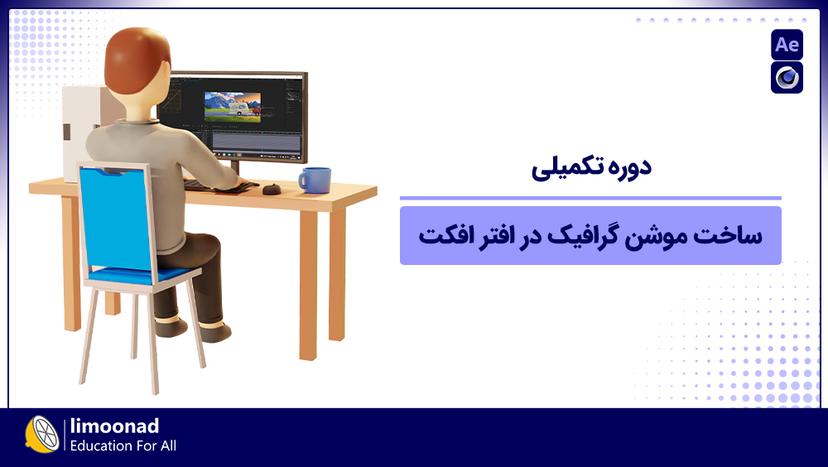 Ae

دوره تکمیلی

ساخت موشن گرافیک در افتر افکت

limoonad
Education For All